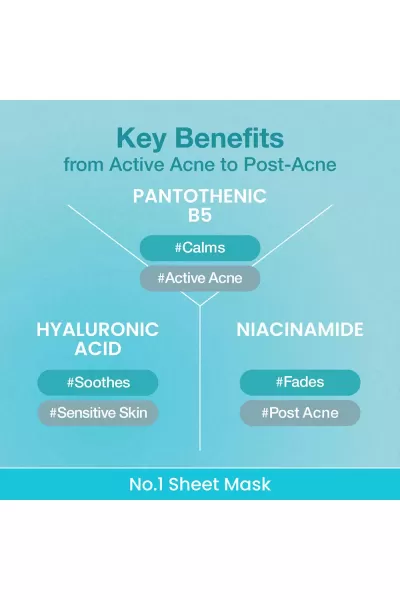 Key Benefits
from Active Acne to Post-Acne

PANTOTHENIC B5

#Calms

#Active Acne

HYALURONIC ACID

#Soothes

#Sensitive Skin

NIACINAMIDE

#Fades

#Post Acne

No.1 Sheet Mask